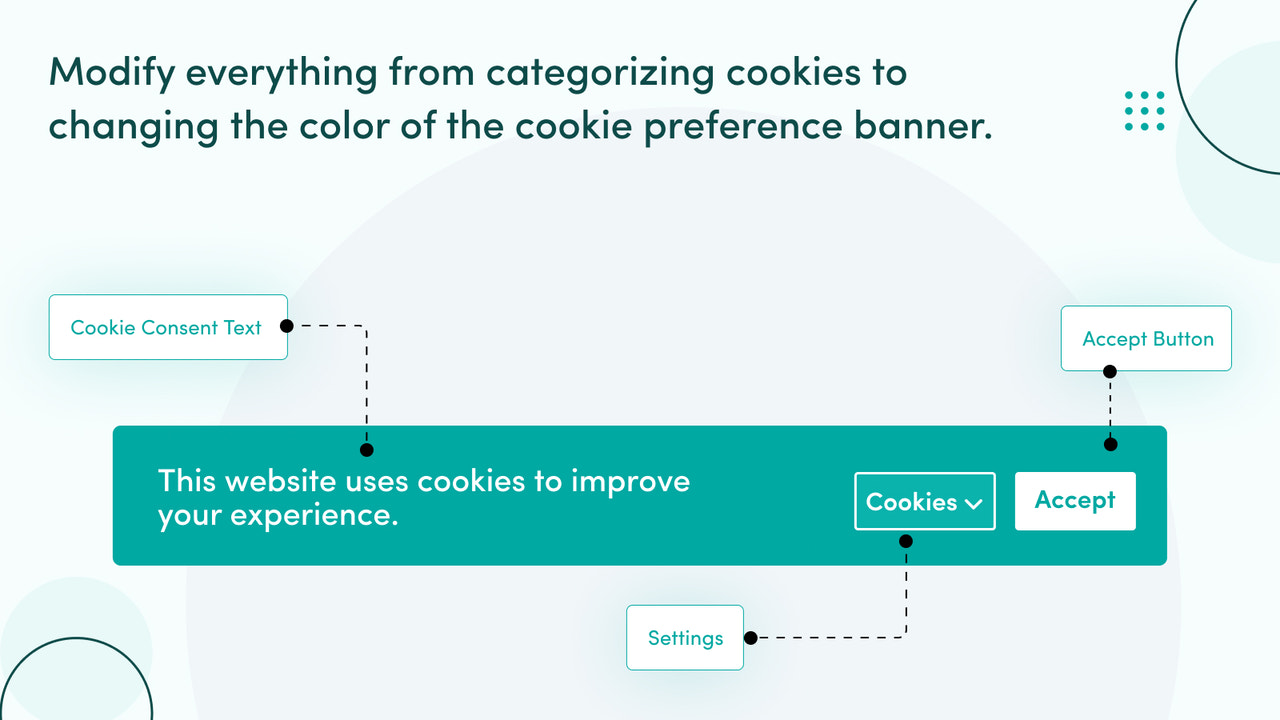 Modify everything from categorizing cookies to changing the color of the cookie preference banner.

Cookie Consent Text

Accept Button

This website uses cookies to improve your experience.

Cookies

Accept

Settings